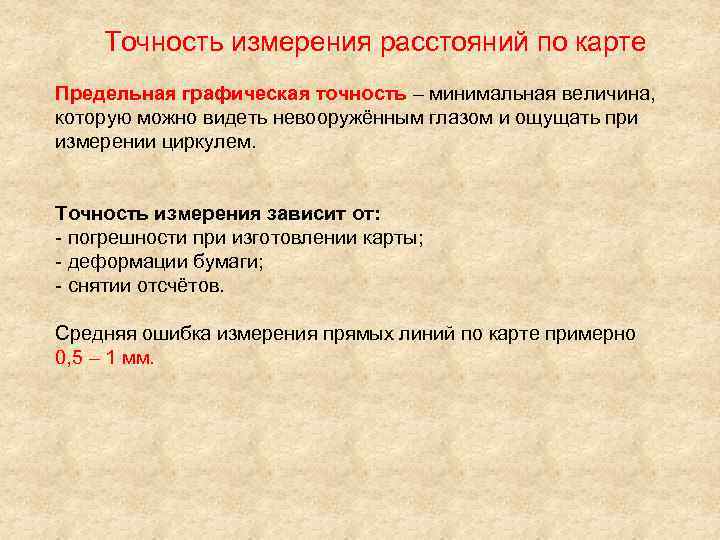 Точность измерения расстояний по карте

Предельная графическая точность – минимальная величина, которую можно видеть невооружённым глазом и ощущать при измерении циркулем.

Точность измерения зависит от:
- погрешности при изготовлении карты;
- деформации бумаги;
- снятии отсчётов.

Средняя ошибка измерения прямых линий по карте примерно 0,5 – 1 мм.